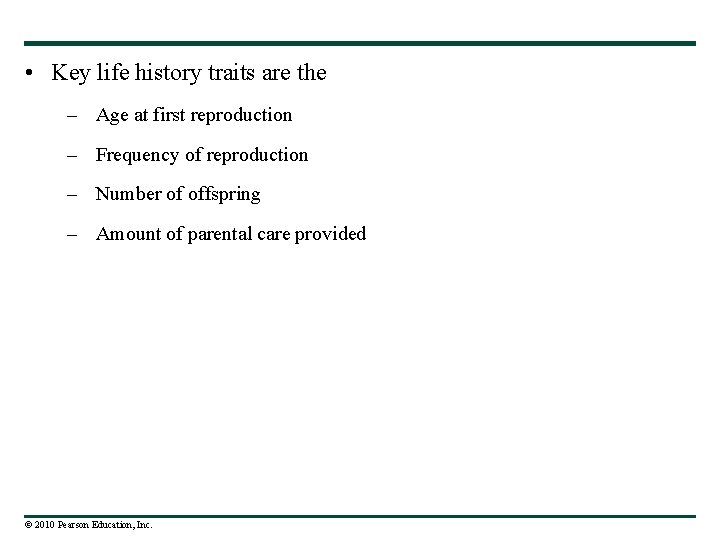 • Key life history traits are the

– Age at first reproduction

– Frequency of reproduction

– Number of offspring

– Amount of parental care provided

© 2010 Pearson Education, Inc.